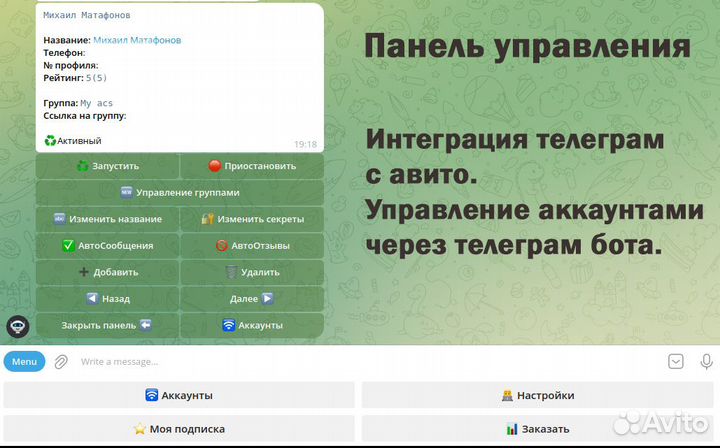 Михаил Матафонов

Название: Михаил Матафонов
Телефон:
№ профиля:
Рейтинг: 5(5)

Группа: My acs
Ссылка на группу:

Активный
19:18

Запустить
Приостановить
Управление группами
Изменить название
Изменить секреты
АвтоСообщения
АвтоОтзывы
Добавить
Удалить
Назад
Далее
Закрыть панель
Аккаунты

Панель управления

Интеграция телеграм с авито. Управление аккаунтами через телеграм бота.

Menu
Write a message...

Аккаунты
Настройки
Моя подписка
Заказать

Avito